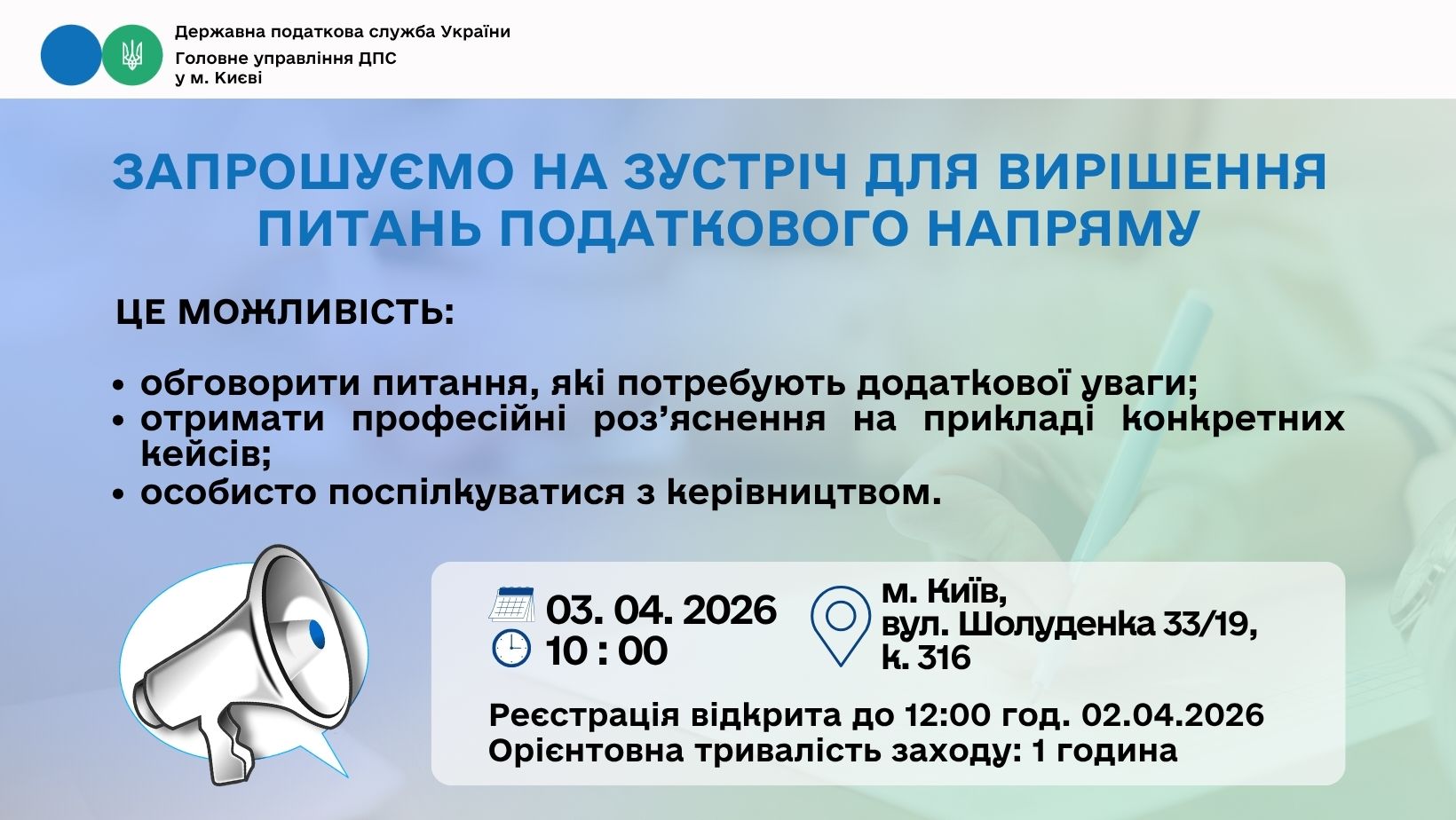 Державна податкова служба України
Головне управління ДПС у м. Києві

ЗАПРОШУЄМО НА ЗУСТРІЧ ДЛЯ ВИРІШЕННЯ ПИТАНЬ ПОДАТКОВОГО НАПРЯМУ

ЦЕ МОЖЛИВІСТЬ:

• обговорити питання, які потребують додаткової уваги;
• отримати професійні роз'яснення на прикладі конкретних кейсів;
• особисто поспілкуватися з керівництвом.

03. 04. 2026
10 : 00

м. Київ,
вул. Шолуденка 33/19,
к. 316

Реєстрація відкрита до 12:00 год. 02.04.2026
Орієнтовна тривалість заходу: 1 година